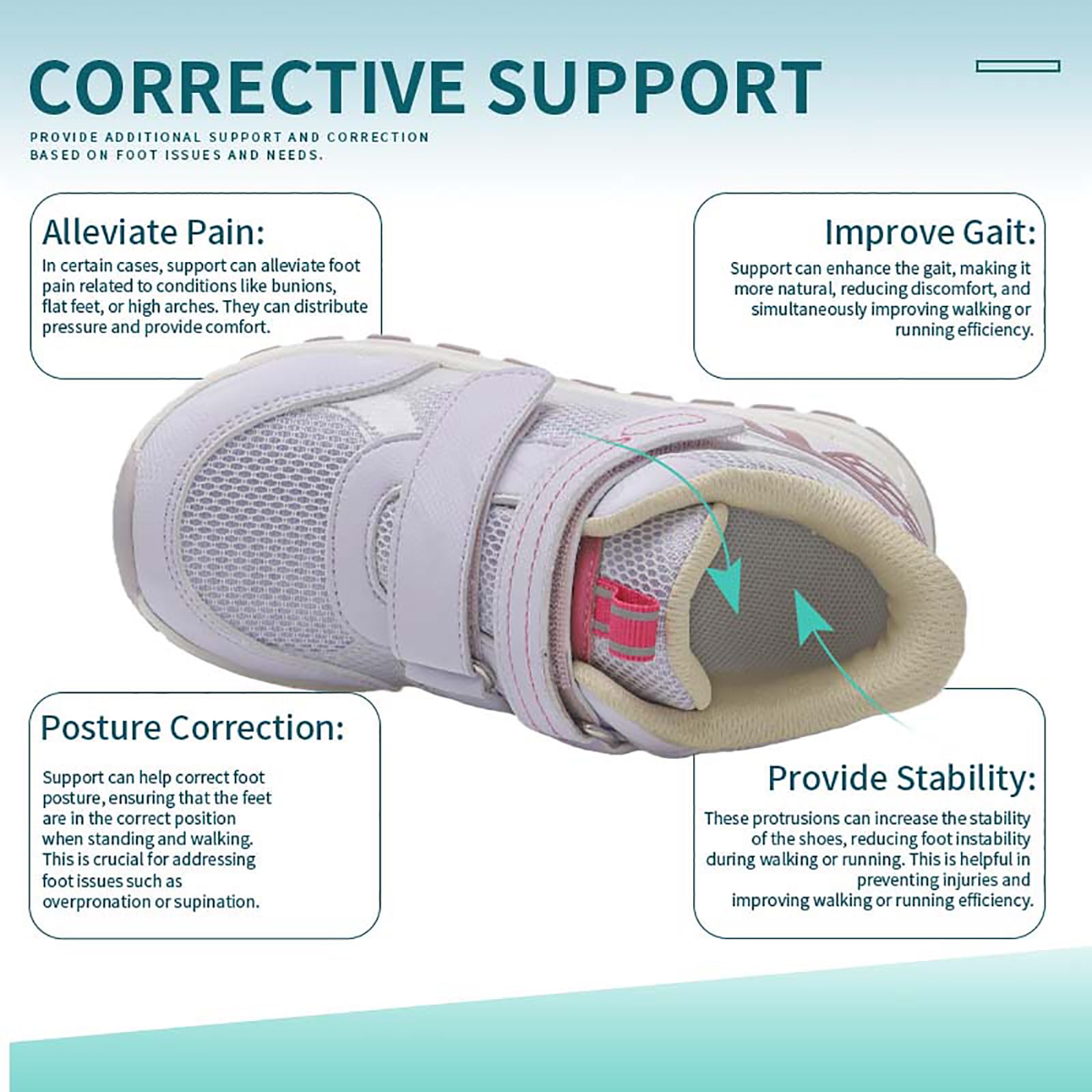 CORRECTIVE SUPPORT

PROVIDE ADDITIONAL SUPPORT AND CORRECTION BASED ON FOOT ISSUES AND NEEDS.

Alleviate Pain:
In certain cases, support can alleviate foot pain related to conditions like bunions, flat feet, or high arches. They can distribute pressure and provide comfort.

Improve Gait:
Support can enhance the gait, making it more natural, reducing discomfort, and simultaneously improving walking or running efficiency.

Posture Correction:
Support can help correct foot posture, ensuring that the feet are in the correct position when standing and walking. This is crucial for addressing foot issues such as overpronation or supination.

Provide Stability:
These protrusions can increase the stability of the shoes, reducing foot instability during walking or running. This is helpful in preventing injuries and improving walking or running efficiency.